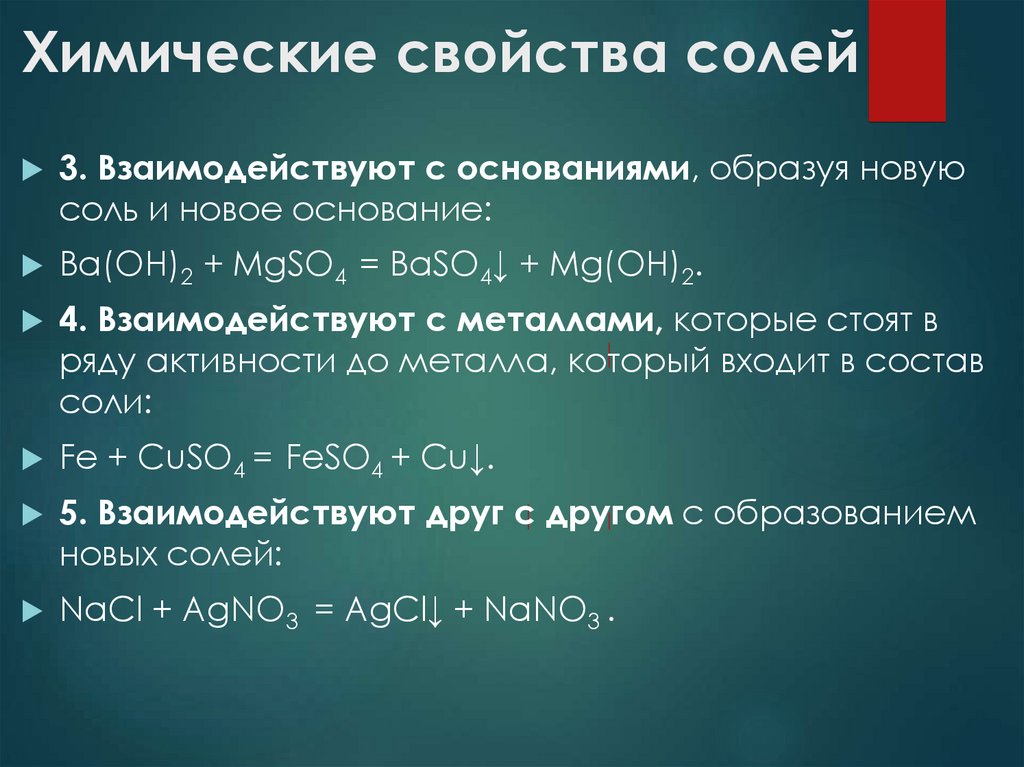 Химические свойства солей

3. Взаимодействуют с основаниями, образуя новую соль и новое основание:

$Ba(OH)_2 + MgSO_4 = BaSO_4\downarrow + Mg(OH)_2$.

4. Взаимодействуют с металлами, которые стоят в ряду активности до металла, который входит в состав соли:

$Fe + CuSO_4 = FeSO_4 + Cu\downarrow$.

5. Взаимодействуют друг с другом с образованием новых солей:

$NaCl + AgNO_3 = AgCl\downarrow + NaNO_3$ .